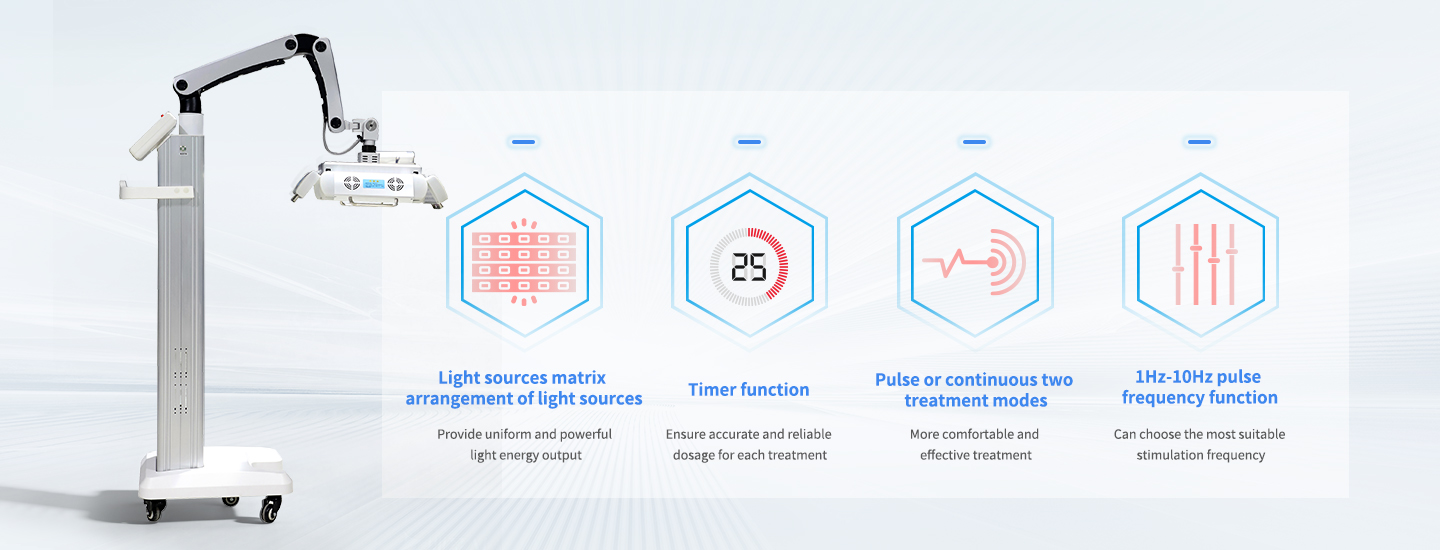 25

Light sources matrix arrangement of light sources

Provide uniform and powerful light energy output

Timer function

Ensure accurate and reliable dosage for each treatment

Pulse or continuous two treatment modes

More comfortable and effective treatment

1Hz-10Hz pulse frequency function

Can choose the most suitable stimulation frequency